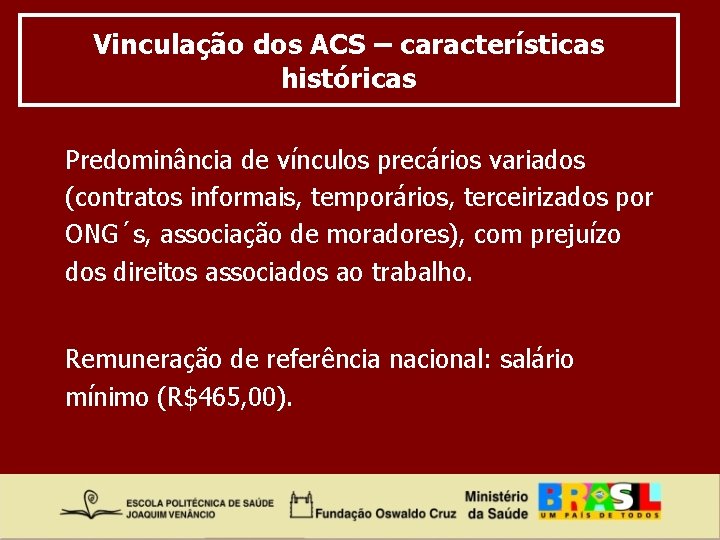 Vinculação dos ACS – características históricas

Predominância de vínculos precários variados (contratos informais, temporários, terceirizados por ONG´s, associação de moradores), com prejuízo dos direitos associados ao trabalho.

Remuneração de referência nacional: salário mínimo (R$465,00).

ESCOLA POLITÉCNICA DE SAÚDE JOAQUIM VENÂNCIO

Fundação Oswaldo Cruz

Ministério da Saúde

BRASIL
UM PAÍS DE TODOS